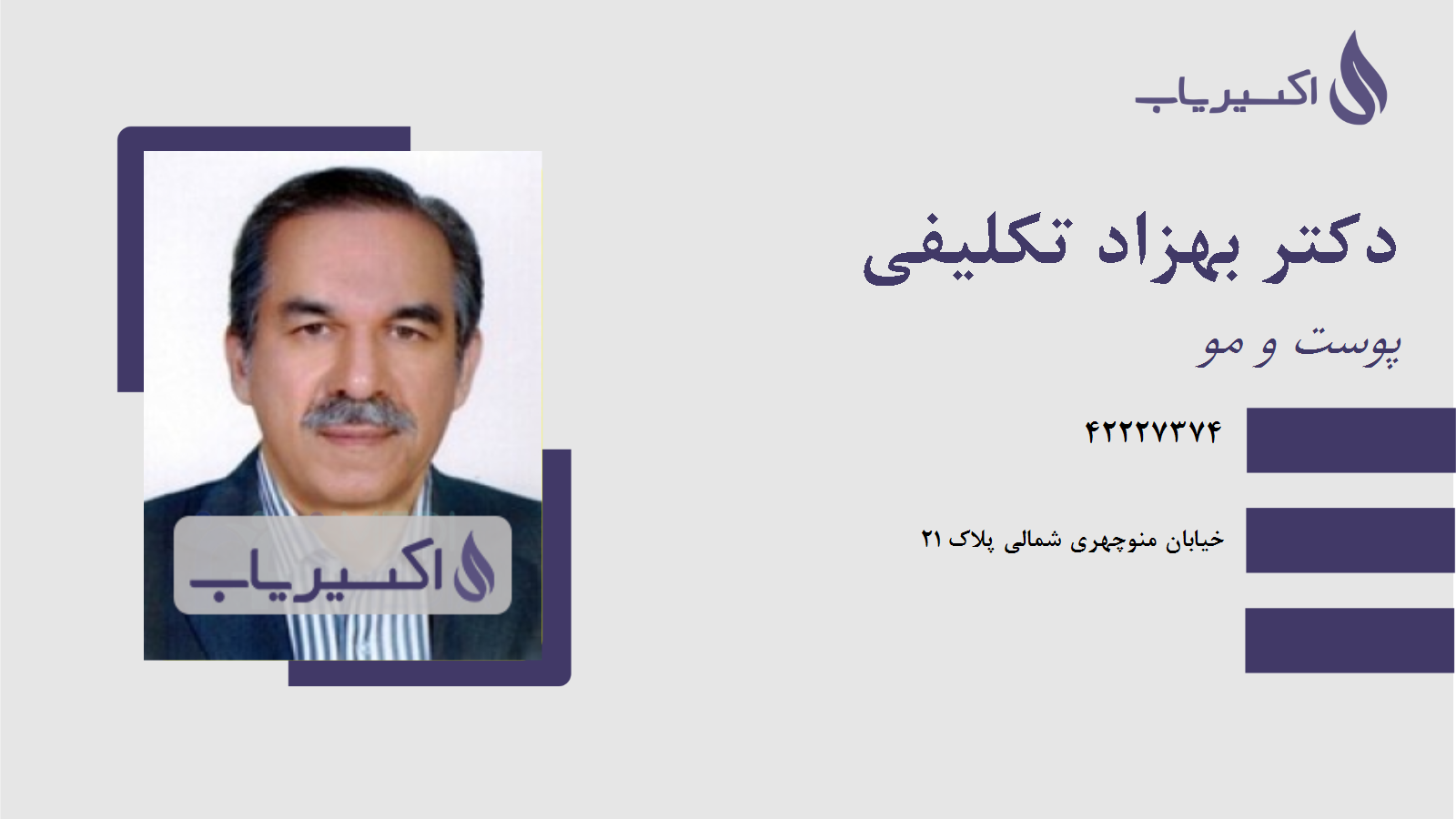 اکسیریاب

دکتر بهزاد تکلیفی

پوست و مو

۴۲۲۲۷۳۷۴

خیابان منوچهری شمالی پلاک ۲۱

اکسیریاب